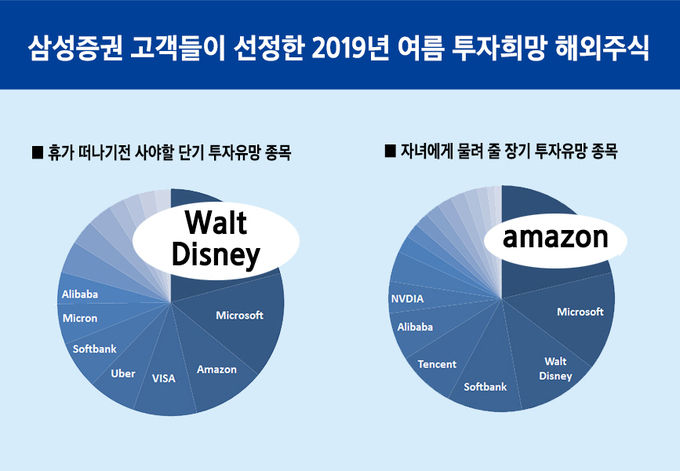 삼성증권 고객들이 선정한 2019년 여름 투자희망 해외주식

■ 휴가 떠나기전 사야할 단기 투자유망 종목

Walt Disney

Microsoft

Amazon

VISA

Uber

Softbank

Micron

Alibaba

■ 자녀에게 물려 줄 장기 투자유망 종목

amazon

Microsoft

Walt Disney

Softbank

Tencent

Alibaba

NVDIA